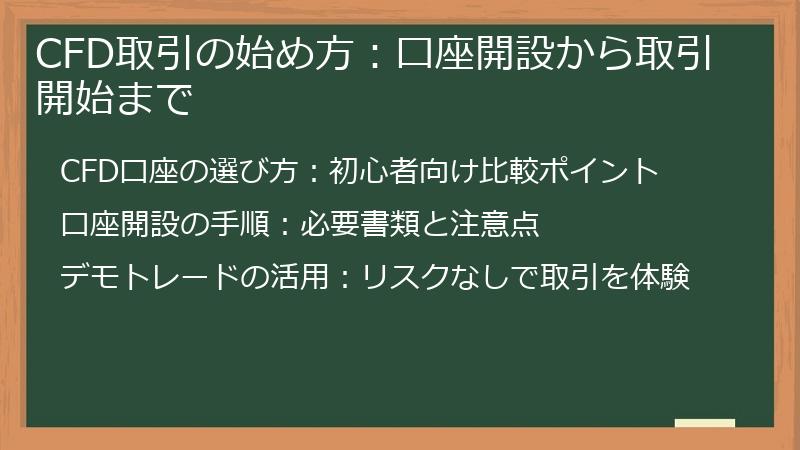 CFD取引の始め方：口座開設から取引開始まで

CFD口座の選び方：初心者向け比較ポイント

口座開設の手順：必要書類と注意点

デモトレードの活用：リスクなしで取引を体験